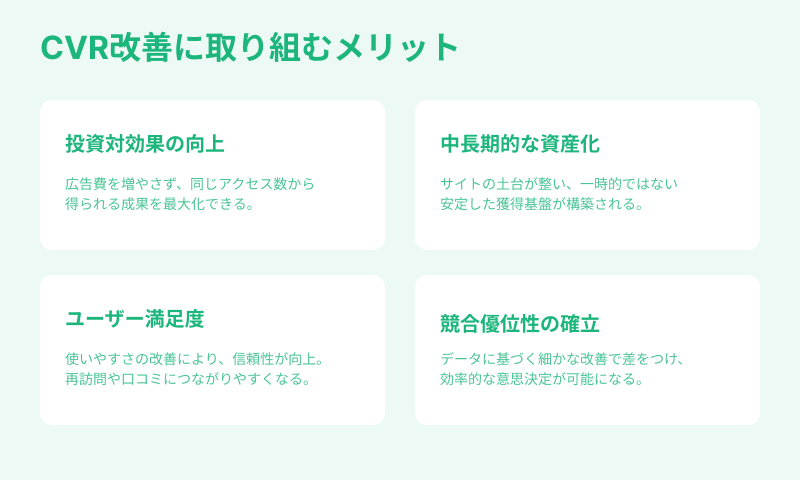 CVR改善に取り組むメリット

投資対効果の向上

広告費を増やさず、同じアクセス数から得られる成果を最大化できる。

中長期的な資産化

サイトの土台が整い、一時的ではない安定した獲得基盤が構築される。

ユーザー満足度

使いやすさの改善により、信頼性が向上。再訪問や口コミにつながりやすくなる。

競合優位性の確立

データに基づく細かな改善で差をつけ、効率的な意思決定が可能になる。